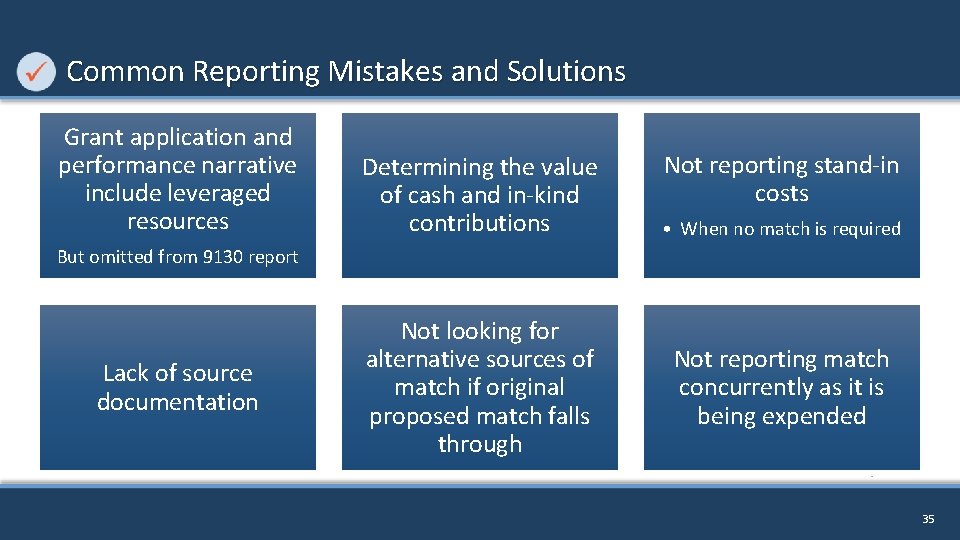 Common Reporting Mistakes and Solutions

Grant application and performance narrative include leveraged resources

But omitted from 9130 report

Determining the value of cash and in-kind contributions

Not reporting stand-in costs

• When no match is required

Lack of source documentation

Not looking for alternative sources of match if original proposed match falls through

Not reporting match concurrently as it is being expended

35